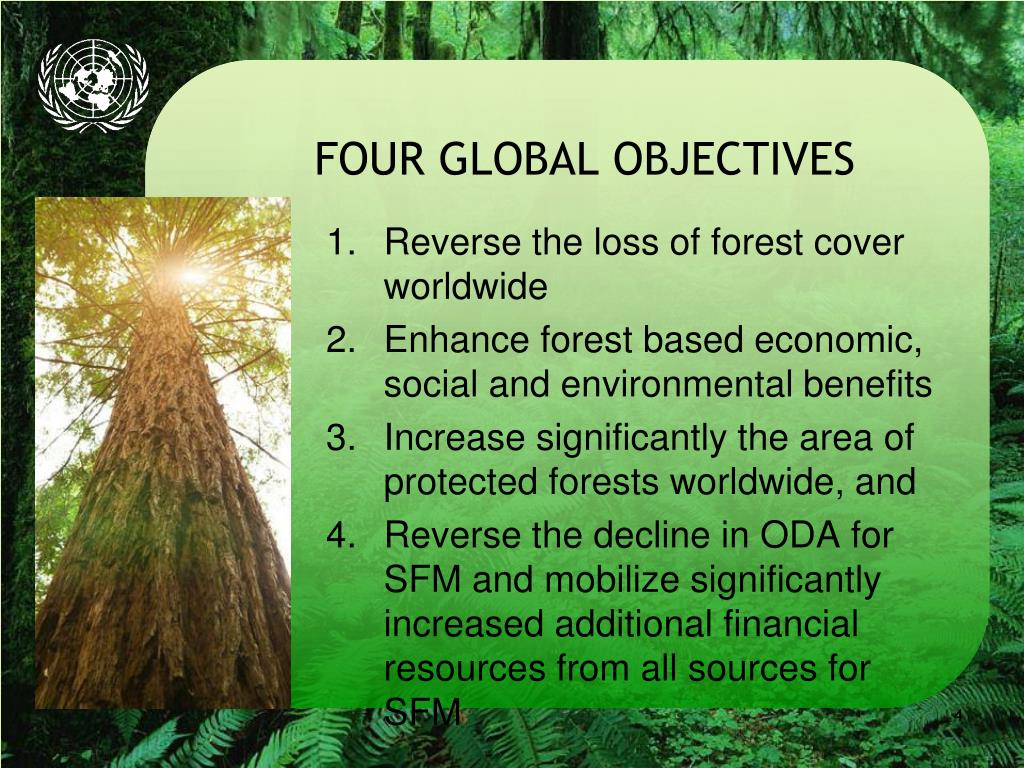 FOUR GLOBAL OBJECTIVES

1. Reverse the loss of forest cover worldwide
2. Enhance forest based economic, social and environmental benefits
3. Increase significantly the area of protected forests worldwide, and
4. Reverse the decline in ODA for SFM and mobilize significantly increased additional financial resources from all sources for SFM

4